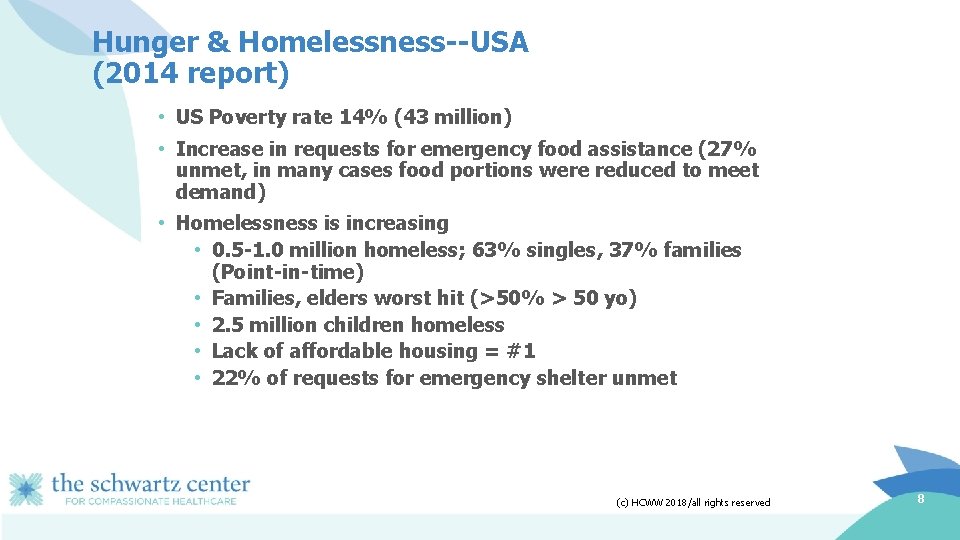 Hunger & Homelessness--USA (2014 report)

• US Poverty rate 14% (43 million)
• Increase in requests for emergency food assistance (27% unmet, in many cases food portions were reduced to meet demand)
• Homelessness is increasing
  • 0.5-1.0 million homeless; 63% singles, 37% families (Point-in-time)
  • Families, elders worst hit (>50% > 50 yo)
  • 2.5 million children homeless
  • Lack of affordable housing = #1
  • 22% of requests for emergency shelter unmet

the schwartz center
FOR COMPASSIONATE HEALTHCARE

(c) HCWW 2018/all rights reserved

8